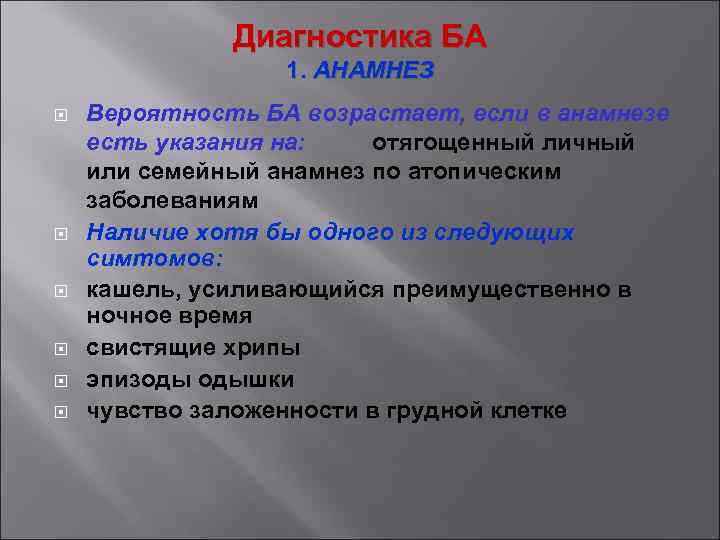 Диагностика БА
1. АНАМНЕЗ

Вероятность БА возрастает, если в анамнезе есть указания на: отягощенный личный или семейный анамнез по атопическим заболеваниям

Наличие хотя бы одного из следующих симтомов:

кашель, усиливающийся преимущественно в ночное время

свистящие хрипы

эпизоды одышки

чувство заложенности в грудной клетке